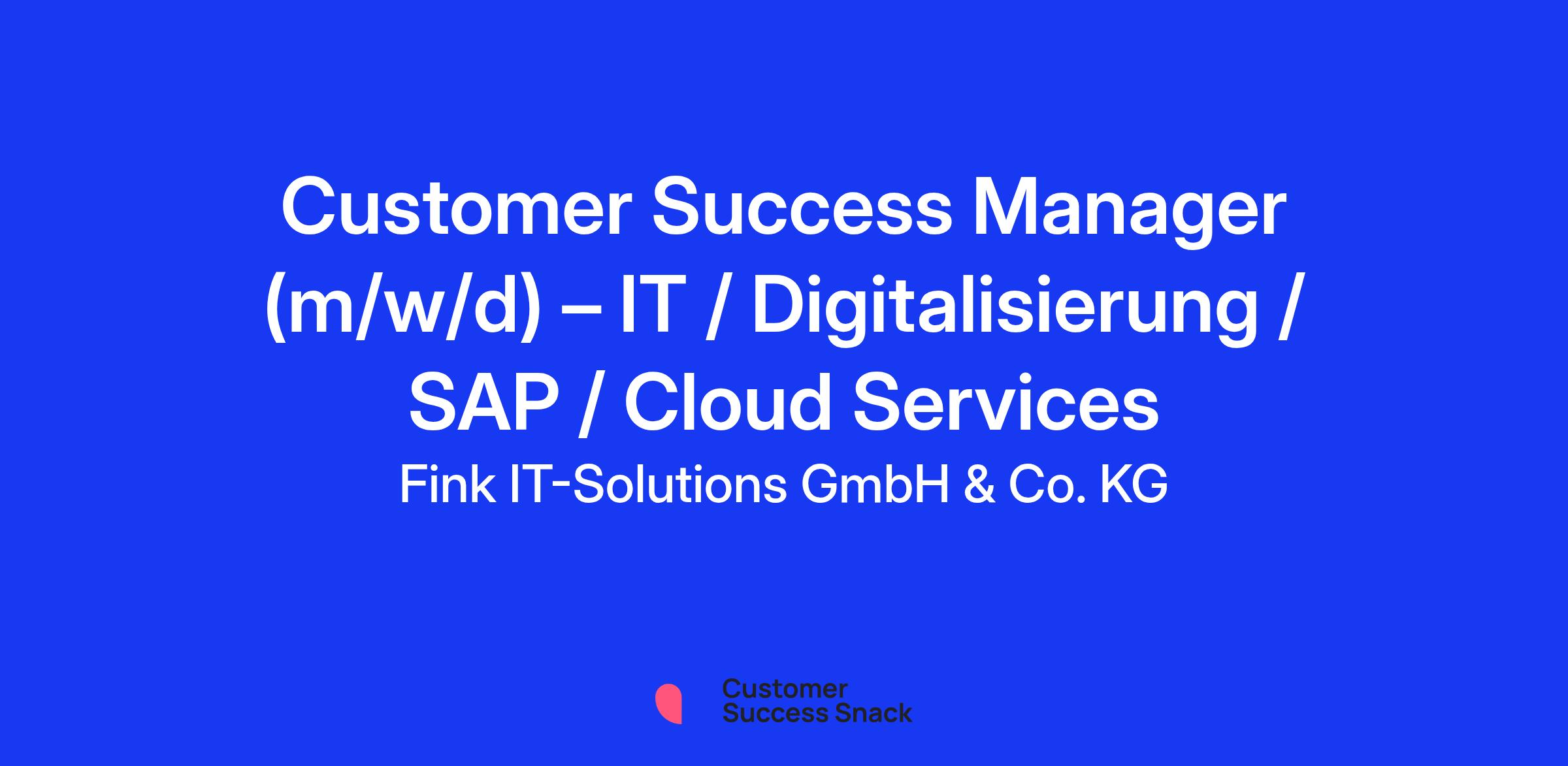 Customer Success Manager (m/w/d) – IT / Digitalisierung / SAP / Cloud Services

Fink IT-Solutions GmbH & Co. KG

Customer Success Snack